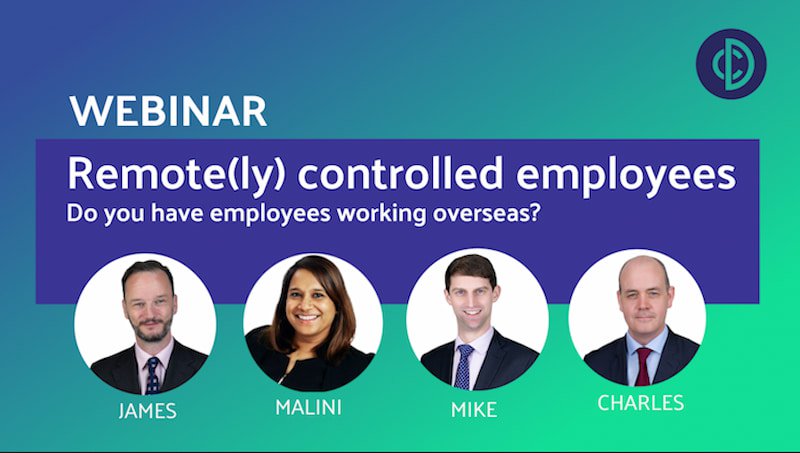 WEBINAR

Remote(ly) controlled employees
Do you have employees working overseas?

JAMES
MALINI
MIKE
CHARLES